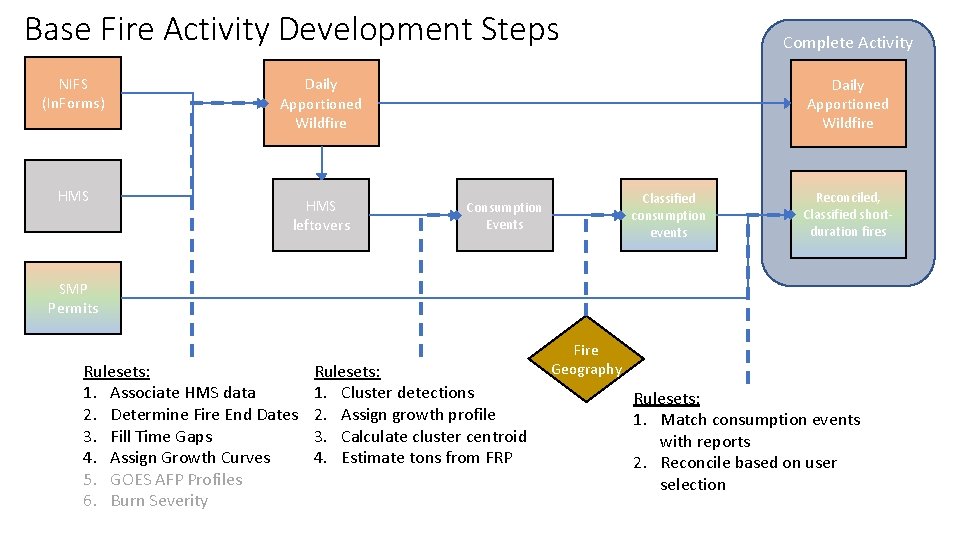 Base Fire Activity Development Steps

NIFS (InForms)

HMS

SMP Permits

Daily Apportioned Wildfire

HMS leftovers

Consumption Events

Classified consumption events

Complete Activity

Daily Apportioned Wildfire

Reconciled, Classified short-duration fires

Fire Geography

Rulesets:
1. Associate HMS data
2. Determine Fire End Dates
3. Fill Time Gaps
4. Assign Growth Curves
5. GOES AFP Profiles
6. Burn Severity

Rulesets:
1. Cluster detections
2. Assign growth profile
3. Calculate cluster centroid
4. Estimate tons from FRP

Rulesets:
1. Match consumption events with reports
2. Reconcile based on user selection